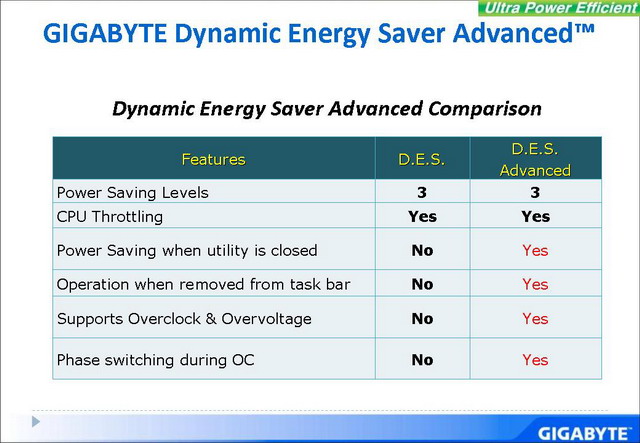 Ultra Power Efficient

GIGABYTE Dynamic Energy Saver Advanced™

Dynamic Energy Saver Advanced Comparison

| Features | D.E.S. | D.E.S. Advanced |
|---|---|---|
| Power Saving Levels | 3 | 3 |
| CPU Throttling | Yes | Yes |
| Power Saving when utility is closed | No | Yes |
| Operation when removed from task bar | No | Yes |
| Supports Overclock & Overvoltage | No | Yes |
| Phase switching during OC | No | Yes |

GIGABYTE